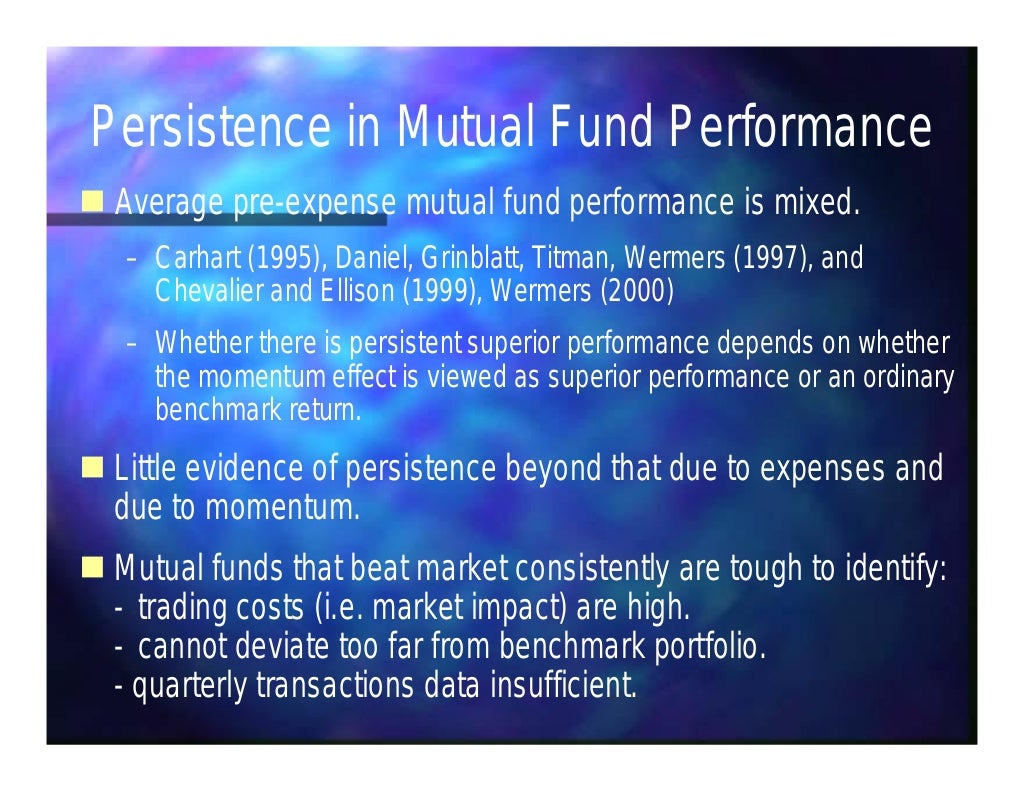 Persistence in Mutual Fund Performance

Average pre-expense mutual fund performance is mixed.

– Carhart (1995), Daniel, Grinblatt, Titman, Wermers (1997), and Chevalier and Ellison (1999), Wermers (2000)

– Whether there is persistent superior performance depends on whether the momentum effect is viewed as superior performance or an ordinary benchmark return.

Little evidence of persistence beyond that due to expenses and due to momentum.

Mutual funds that beat market consistently are tough to identify:
- trading costs (i.e. market impact) are high.
- cannot deviate too far from benchmark portfolio.
- quarterly transactions data insufficient.